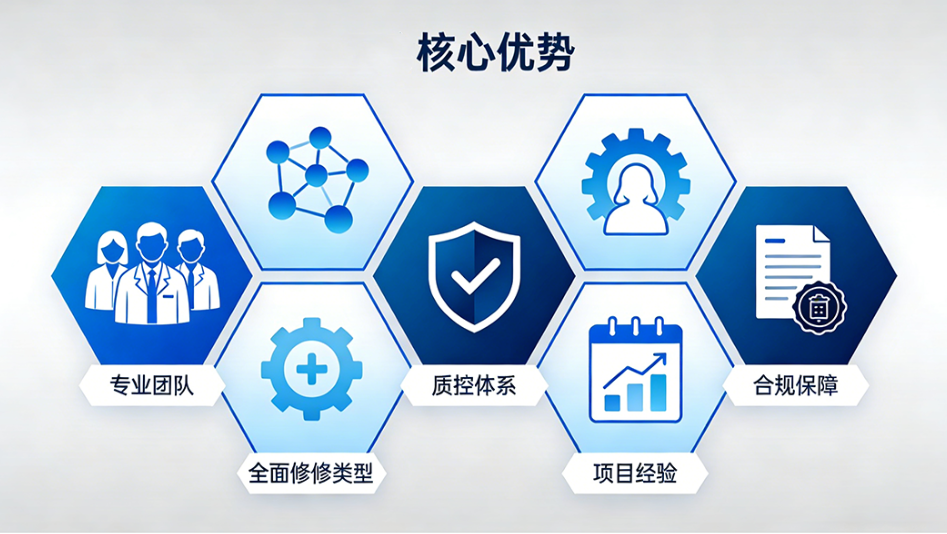 核心优势

专业团队

全面修修类型

质控体系

项目经验

合规保障